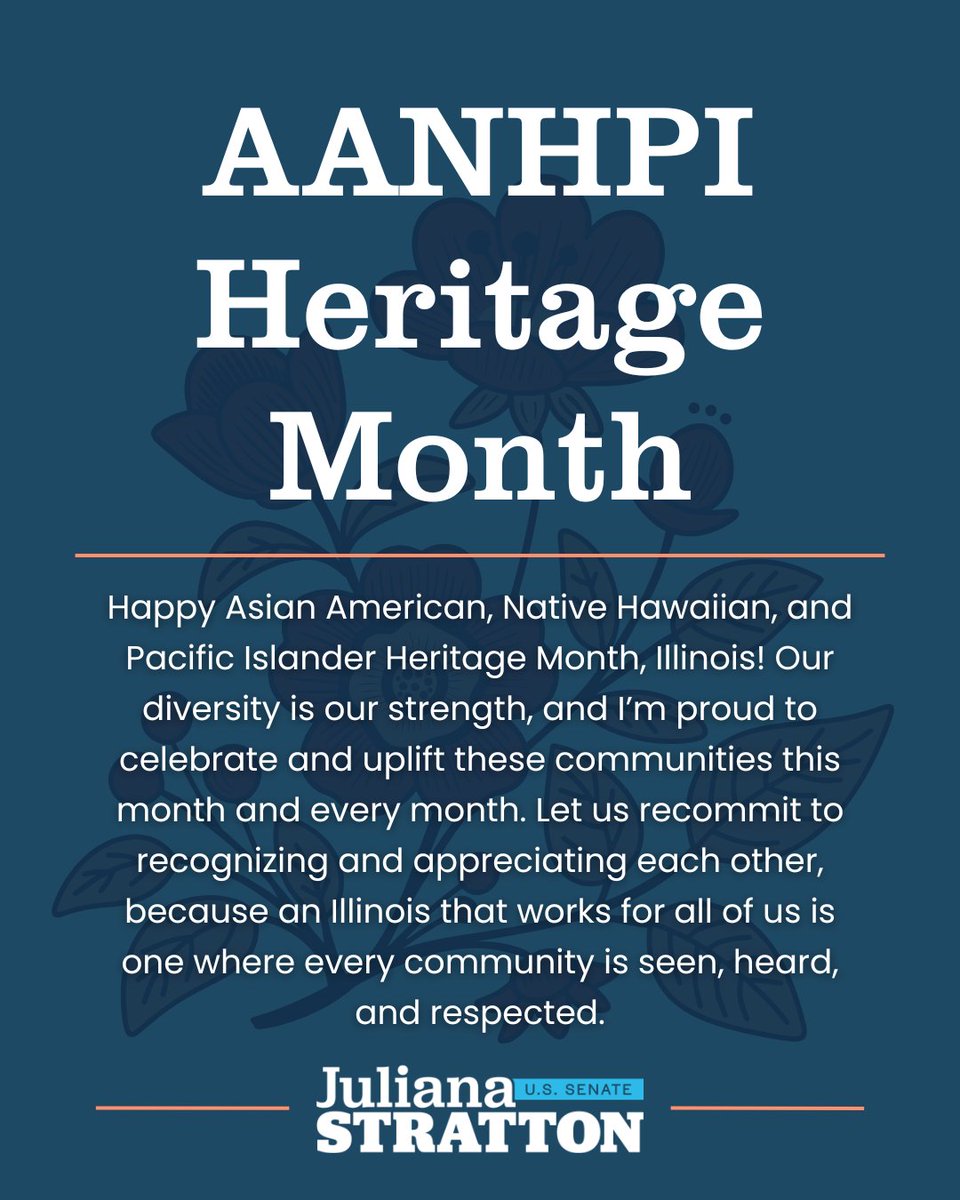 AANHPI Heritage Month

Happy Asian American, Native Hawaiian, and Pacific Islander Heritage Month, Illinois! Our diversity is our strength, and I'm proud to celebrate and uplift these communities this month and every month. Let us recommit to recognizing and appreciating each other, because an Illinois that works for all of us is one where every community is seen, heard, and respected.

Juliana U.S. SENATE STRATTON